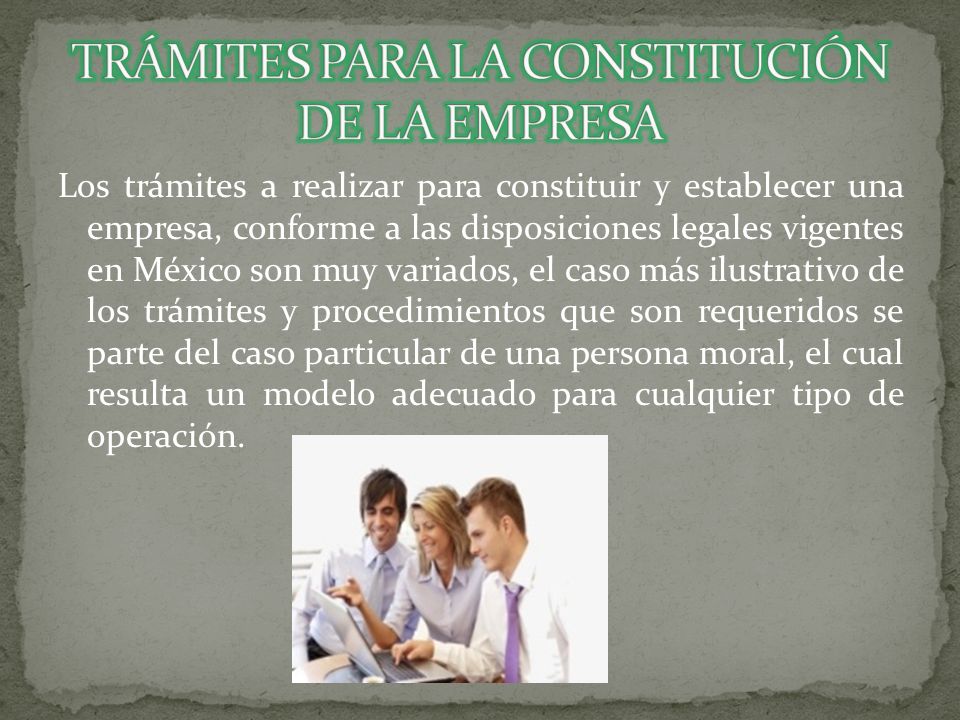 TRÁMITES PARA LA CONSTITUCIÓN DE LA EMPRESA

Los trámites a realizar para constituir y establecer una empresa, conforme a las disposiciones legales vigentes en México son muy variados, el caso más ilustrativo de los trámites y procedimientos que son requeridos se parte del caso particular de una persona moral, el cual resulta un modelo adecuado para cualquier tipo de operación.